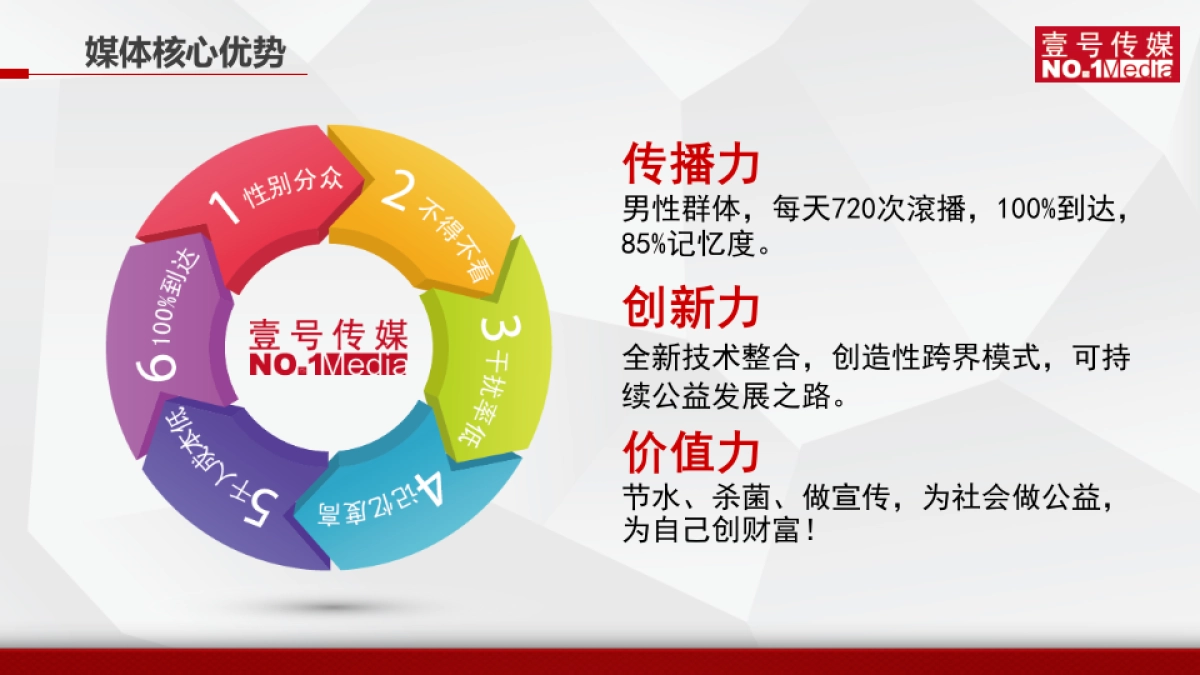 媒体核心优势

壹号传媒
NO.1Media

1 性别分众
2 不得不看
3 干扰率低
4 记忆度高
5 千人成本低
6 100%到达

壹号传媒
NO.1Media

传播力
男性群体，每天720次滚播，100%到达，85%记忆度。

创新力
全新技术整合，创造性跨界模式，可持续公益发展之路。

价值力
节水、杀菌、做宣传，为社会做公益，为自己创财富！